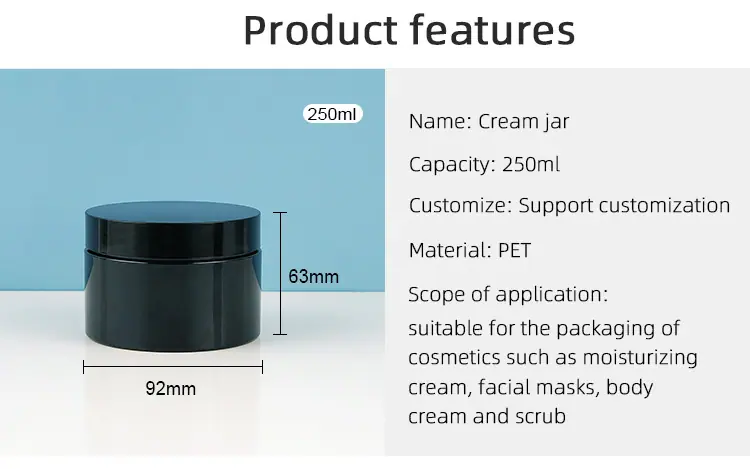 Product features

250ml

63mm

92mm

Name: Cream jar

Capacity: 250ml

Customize: Support customization

Material: PET

Scope of application:
suitable for the packaging of cosmetics such as moisturizing cream, facial masks, body cream and scrub